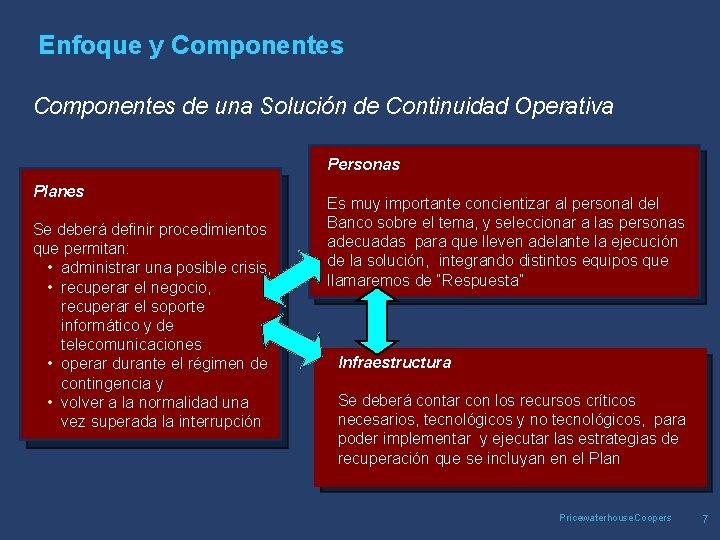 Enfoque y Componentes

Componentes de una Solución de Continuidad Operativa

Planes

Se deberá definir procedimientos que permitan:
• administrar una posible crisis,
• recuperar el negocio, recuperar el soporte informático y de telecomunicaciones
• operar durante el régimen de contingencia y
• volver a la normalidad una vez superada la interrupción

Personas

Es muy importante concientizar al personal del Banco sobre el tema, y seleccionar a las personas adecuadas para que lleven adelante la ejecución de la solución, integrando distintos equipos que llamaremos de "Respuesta"

Infraestructura

Se deberá contar con los recursos críticos necesarios, tecnológicos y no tecnológicos, para poder implementar y ejecutar las estrategias de recuperación que se incluyan en el Plan

PricewaterhouseCoopers 7